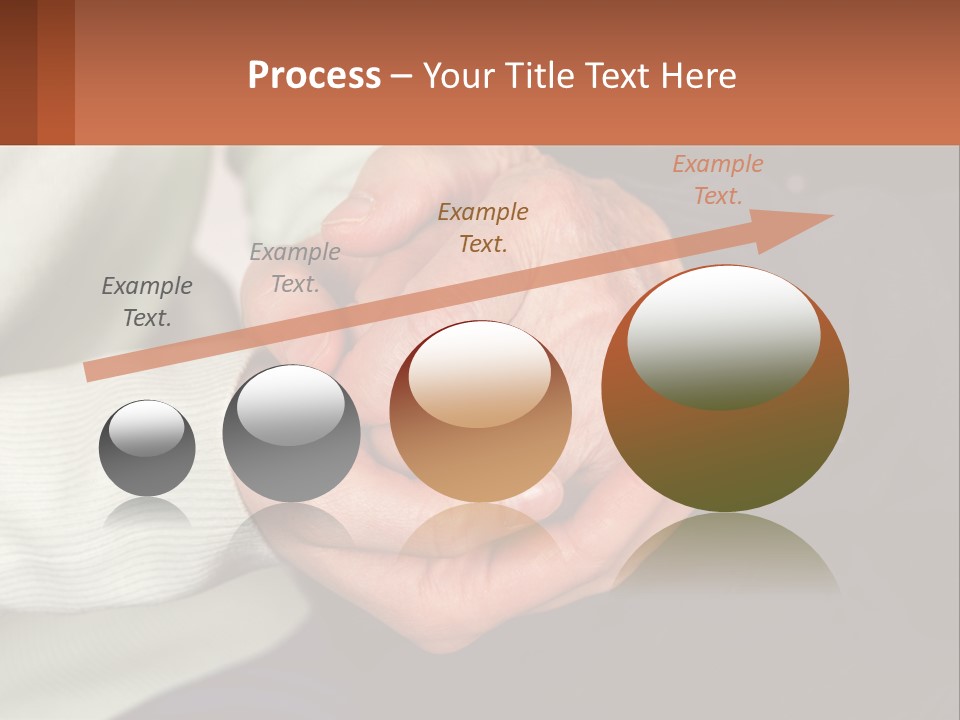 Process – Your Title Text Here

Example Text.

Example Text.

Example Text.

Example Text.